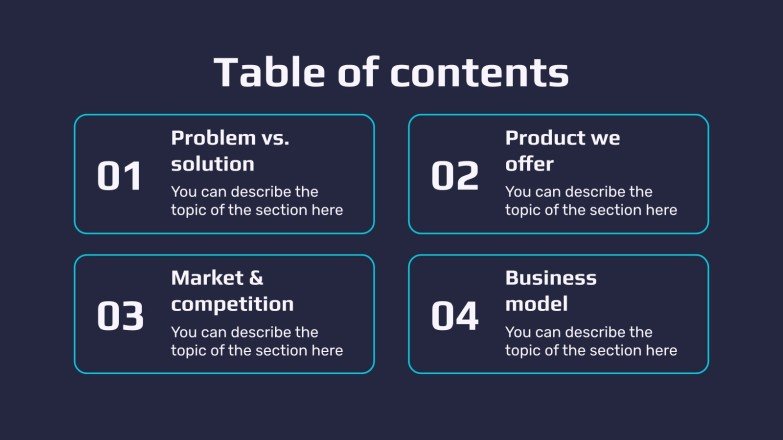 Table of contents

01
Problem vs. solution
You can describe the topic of the section here

02
Product we offer
You can describe the topic of the section here

03
Market & competition
You can describe the topic of the section here

04
Business model
You can describe the topic of the section here